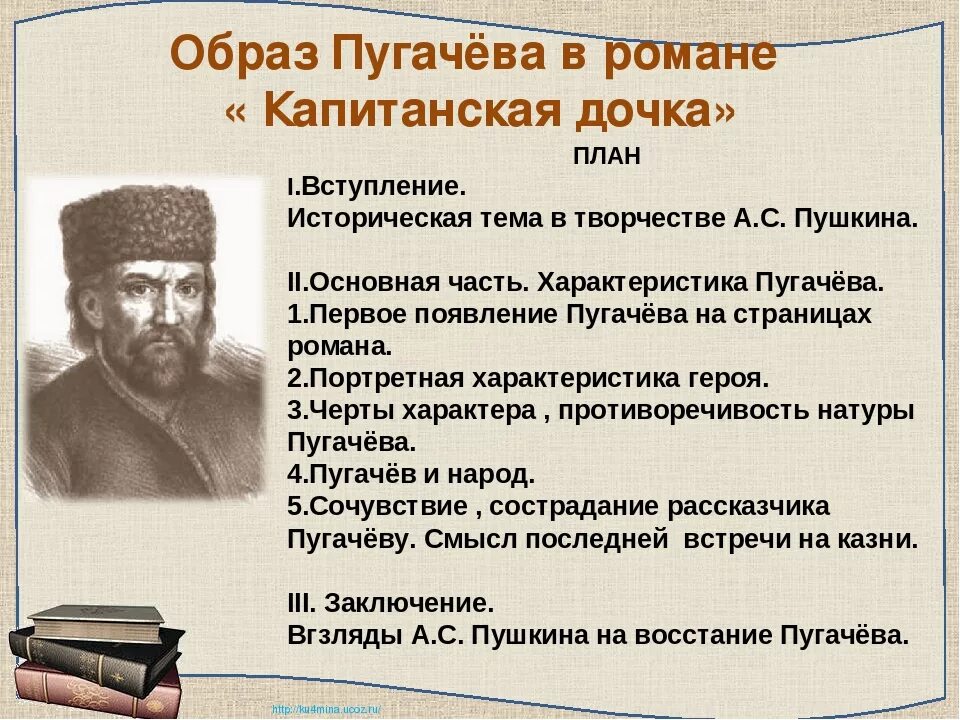 Образ Пугачёва в романе « Капитанская дочка»

ПЛАН

I.Вступление.
Историческая тема в творчестве А.С. Пушкина.

II.Основная часть. Характеристика Пугачёва.
1.Первое появление Пугачёва на страницах романа.
2.Портретная характеристика героя.
3.Черты характера , противоречивость натуры Пугачёва.
4.Пугачёв и народ.
5.Сочувствие , сострадание рассказчика Пугачёву. Смысл последней встречи на казни.

III. Заключение.
Вгзляды А.С. Пушкина на восстание Пугачёва.

http://ku4mina.ucoz.ru/